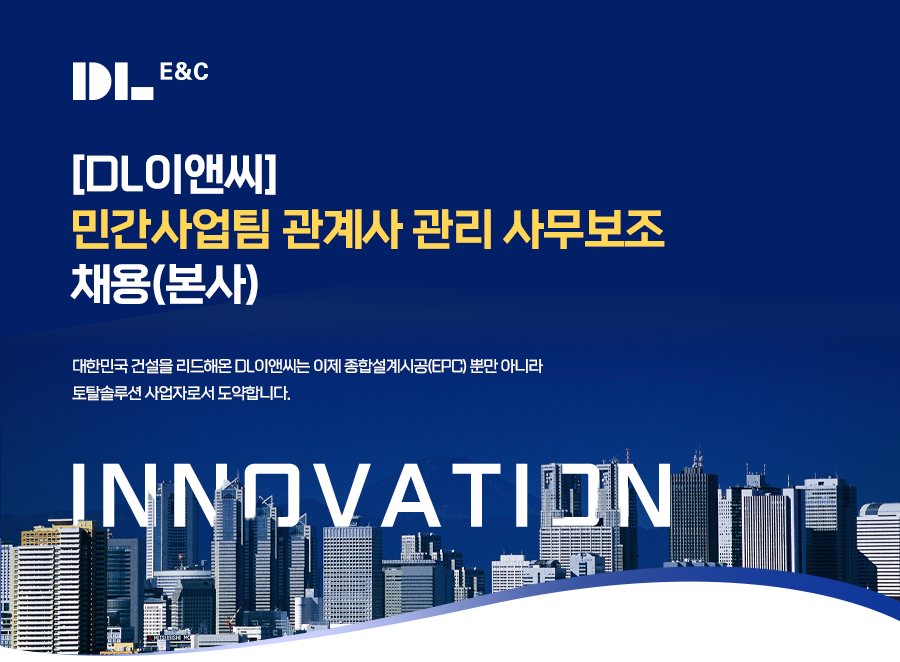 DL E&C

[DL이앤씨]
민간사업팀 관계사 관리 사무보조
채용(본사)

대한민국 건설을 리드해온 DL이앤씨는 이제 종합설계시공(EPC) 뿐만 아니라
토탈솔루션 사업자로서 도약합니다.

INNOVATION